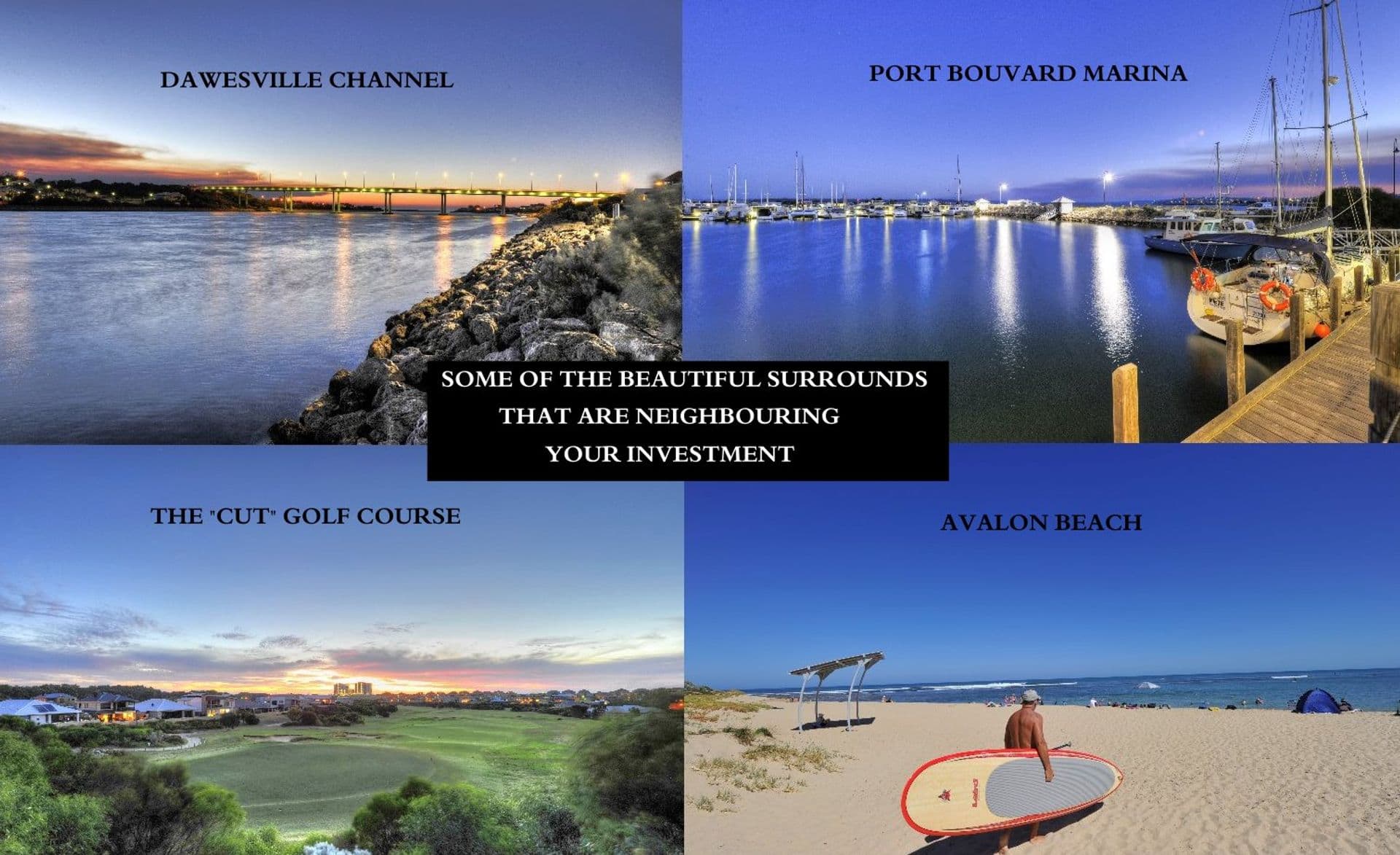 DAWESVILLE CHANNEL

PORT BOUVARD MARINA

SOME OF THE BEAUTIFUL SURROUNDS THAT ARE NEIGHBOURING YOUR INVESTMENT

THE "CUT" GOLF COURSE

AVALON BEACH